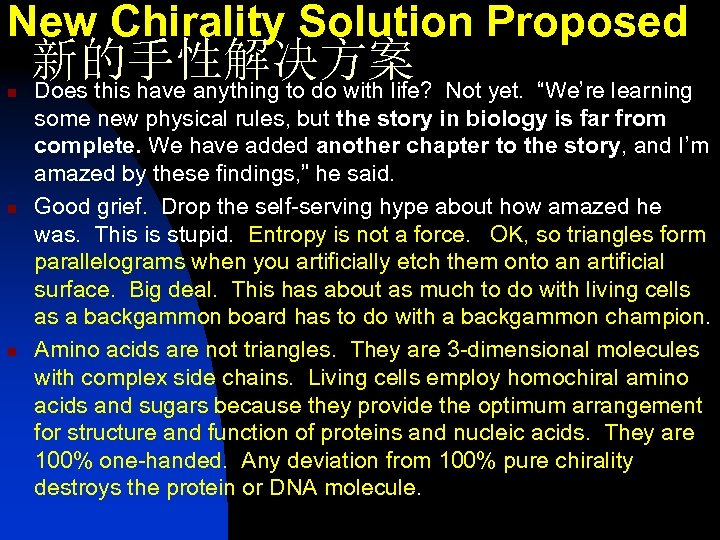 New Chirality Solution Proposed
新的手性解决方案

Does this have anything to do with life? Not yet. “We’re learning some new physical rules, but the story in biology is far from complete. We have added another chapter to the story, and I’m amazed by these findings,” he said.

Good grief. Drop the self-serving hype about how amazed he was. This is stupid. Entropy is not a force. OK, so triangles form parallelograms when you artificially etch them onto an artificial surface. Big deal. This has about as much to do with living cells as a backgammon board has to do with a backgammon champion.

Amino acids are not triangles. They are 3-dimensional molecules with complex side chains. Living cells employ homochiral amino acids and sugars because they provide the optimum arrangement for structure and function of proteins and nucleic acids. They are 100% one-handed. Any deviation from 100% pure chirality destroys the protein or DNA molecule.